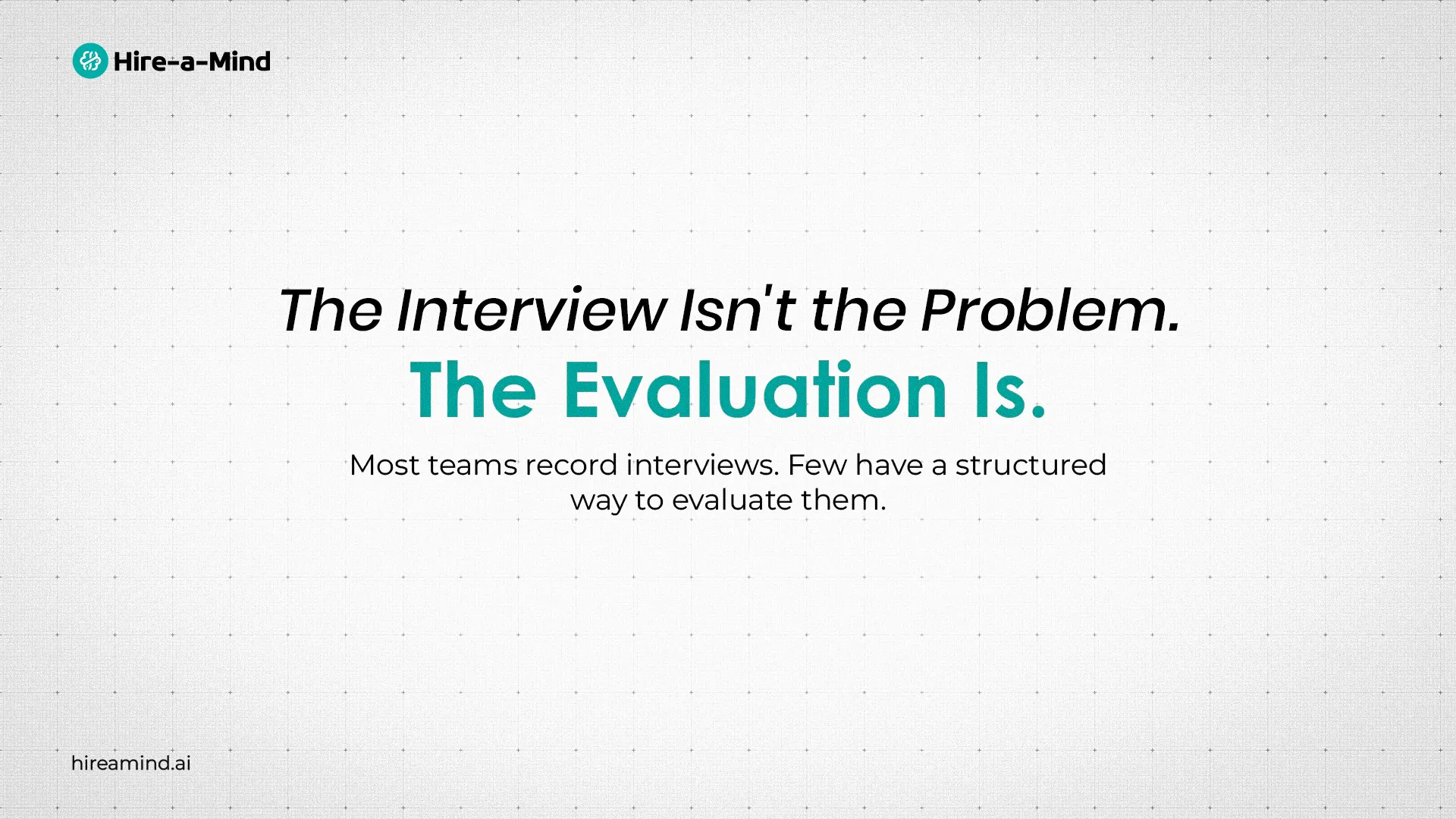 Hire-a-Mind

The Interview Isn't the Problem.
The Evaluation Is.

Most teams record interviews. Few have a structured way to evaluate them.

hireamind.ai